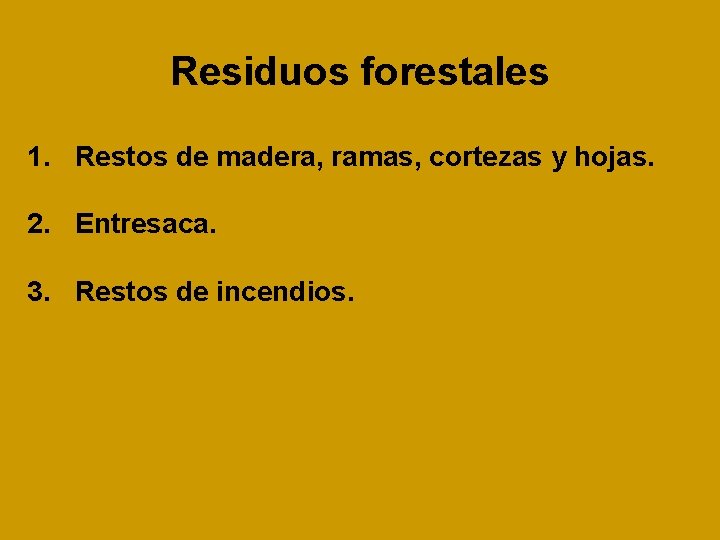 Residuos forestales

1. Restos de madera, ramas, cortezas y hojas.

2. Entresaca.

3. Restos de incendios.